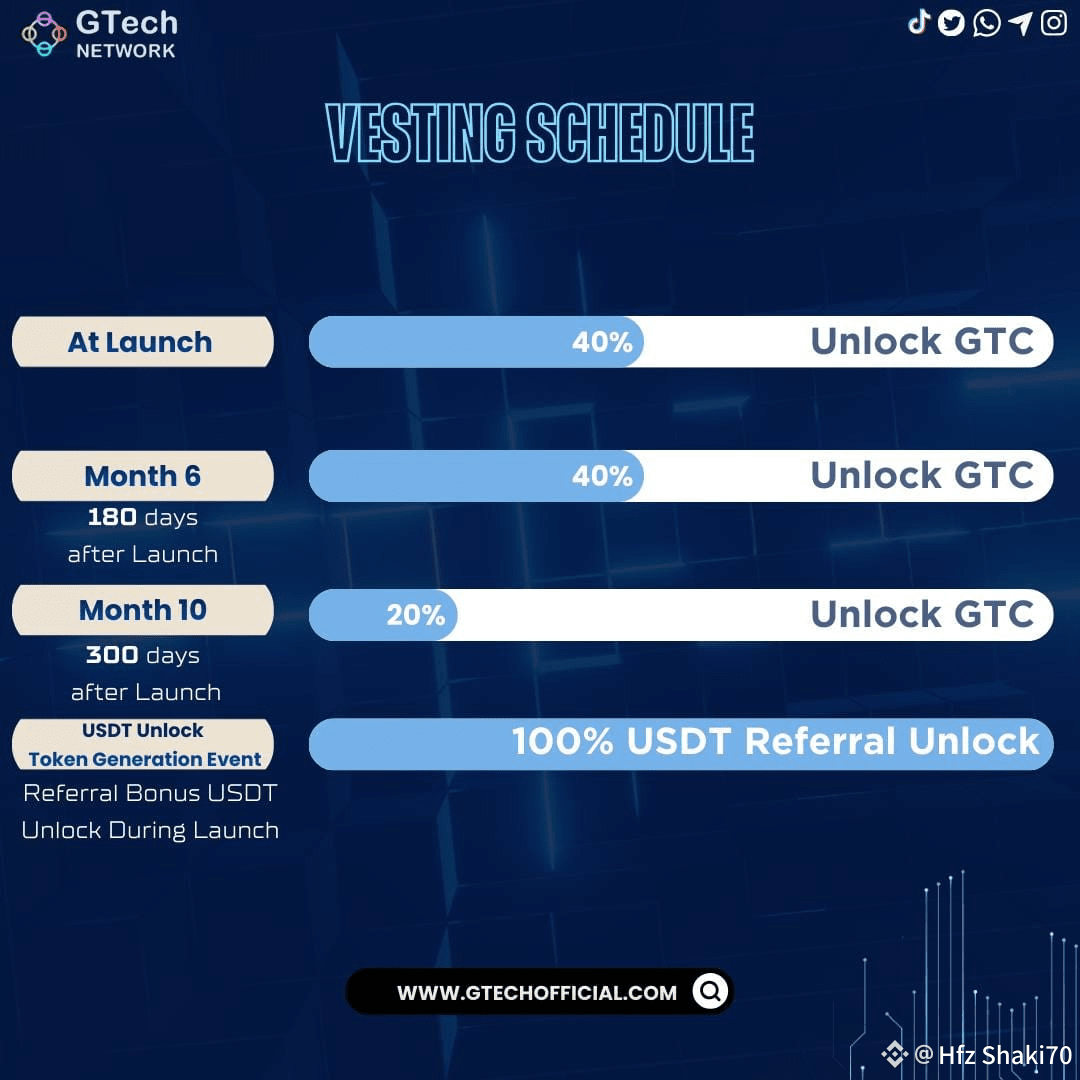 GTech
NETWORK

VESTING SCHEDULE

At Launch
40%
Unlock GTC

Month 6
180 days after Launch
40%
Unlock GTC

Month 10
300 days after Launch
20%
Unlock GTC

USDT Unlock
Token Generation Event
Referral Bonus USDT Unlock During Launch
100% USDT Referral Unlock

WWW.GTECHOFFICIAL.COM

@ Hfz Shaki70